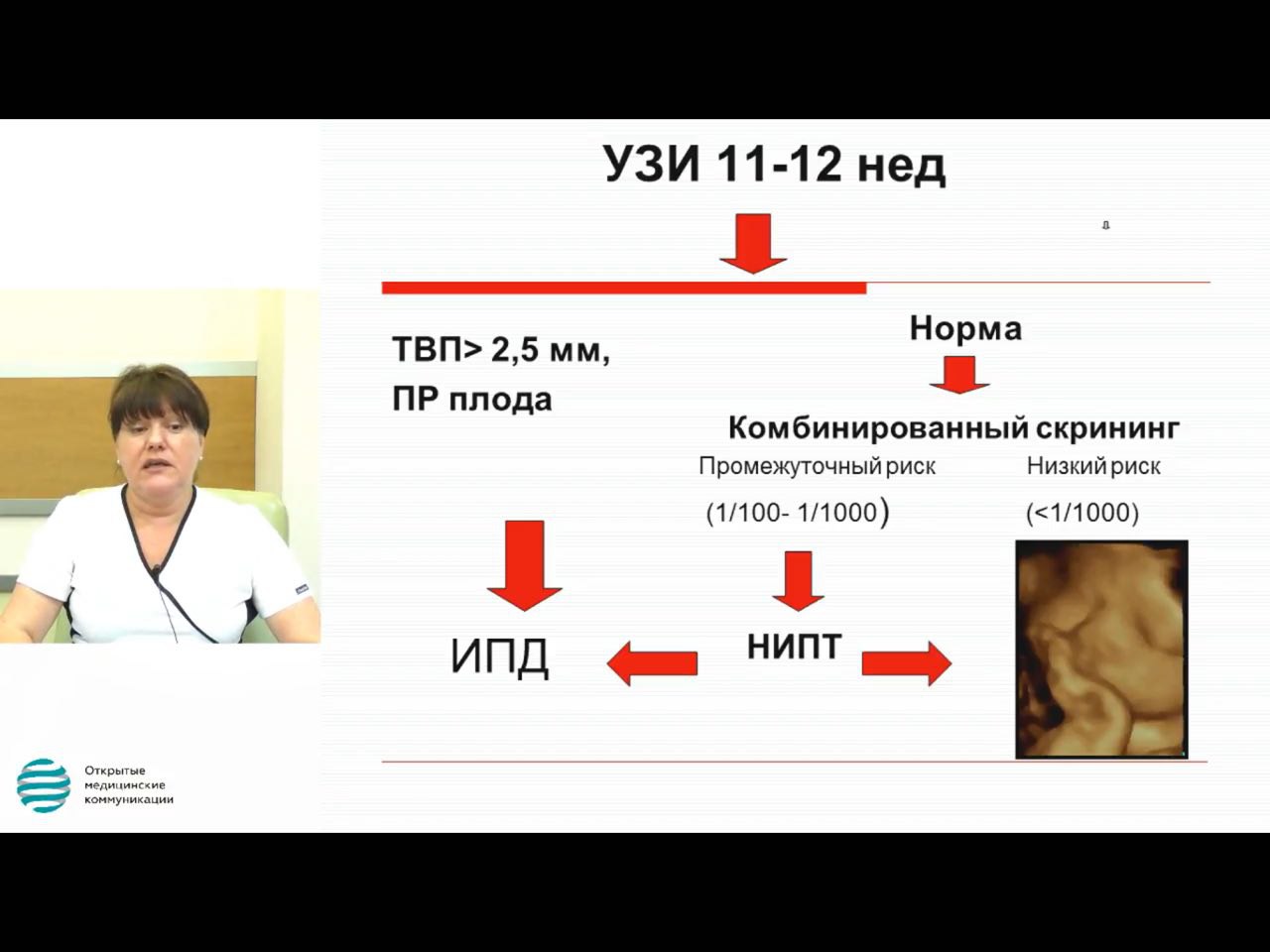 УЗИ 11-12 нед

ТВП> 2,5 мм,
ПР плода

Норма

Комбинированный скрининг

Промежуточный риск
(1/100- 1/1000)

Низкий риск
(<1/1000)

ИПД

НИПТ

Открытые
медицинские
коммуникации